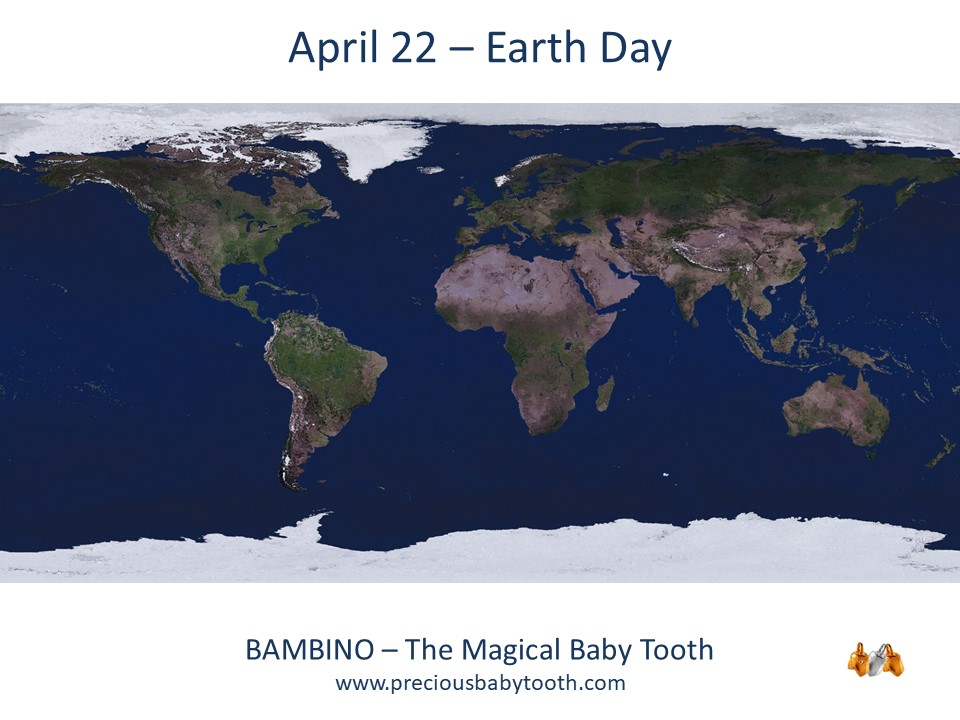 April 22 – Earth Day

BAMBINO – The Magical Baby Tooth
www.preciousbabytooth.com